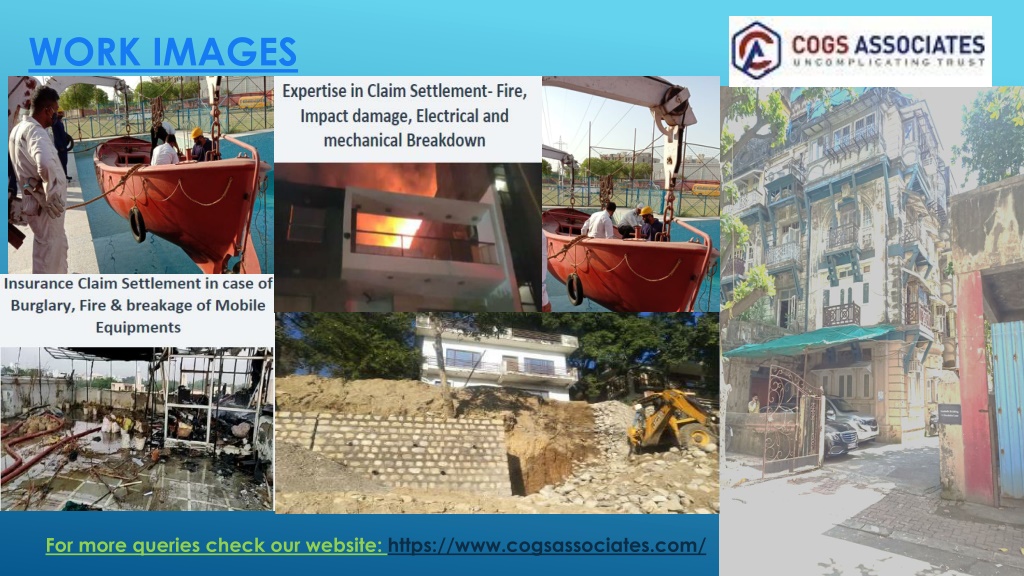 WORK IMAGES

COGS ASSOCIATES
UNCOMPLICATING TRUST

Expertise in Claim Settlement- Fire, Impact damage, Electrical and mechanical Breakdown

Insurance Claim Settlement in case of Burglary, Fire & breakage of Mobile Equipments

For more queries check our website: https://www.cogsassociates.com/